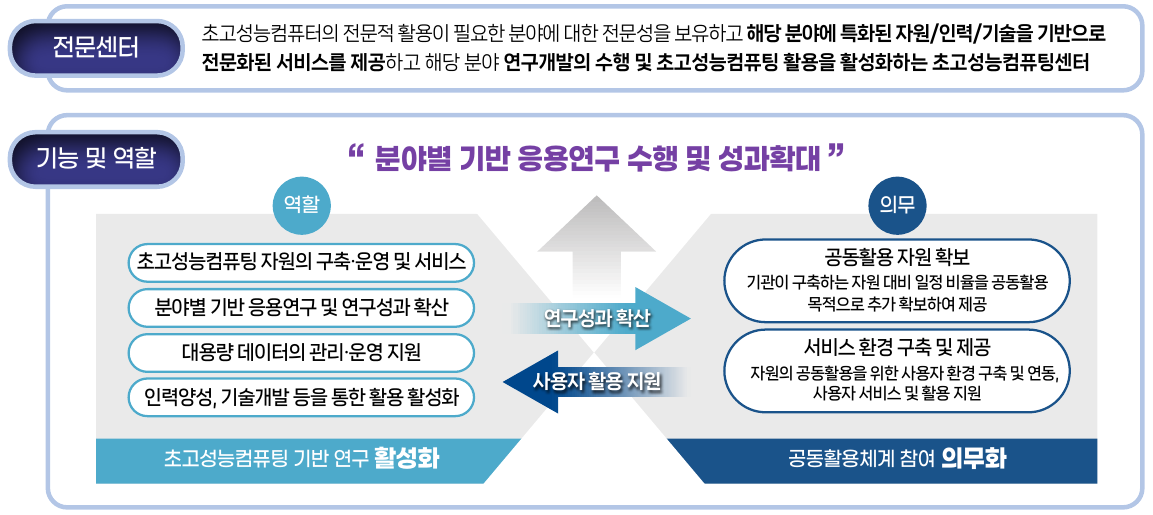 전문센터

초고성능컴퓨터의 전문적 활용이 필요한 분야에 대한 전문성을 보유하고 해당 분야에 특화된 자원/인력/기술을 기반으로 전문화된 서비스를 제공하고 해당 분야 연구개발의 수행 및 초고성능컴퓨팅 활용을 활성화하는 초고성능컴퓨팅센터

기능 및 역할

“ 분야별 기반 응용연구 수행 및 성과확대 ”

역할

초고성능컴퓨팅 자원의 구축·운영 및 서비스

분야별 기반 응용연구 및 연구성과 확산

대용량 데이터의 관리·운영 지원

인력양성, 기술개발 등을 통한 활용 활성화

초고성능컴퓨팅 기반 연구 활성화

연구성과 확산

사용자 활용 지원

의무

공동활용 자원 확보

기관이 구축하는 자원 대비 일정 비율을 공동활용 목적으로 추가 확보하여 제공

서비스 환경 구축 및 제공

자원의 공동활용을 위한 사용자 환경 구축 및 연동, 사용자 서비스 및 활용 지원

공동활용체계 참여 의무화